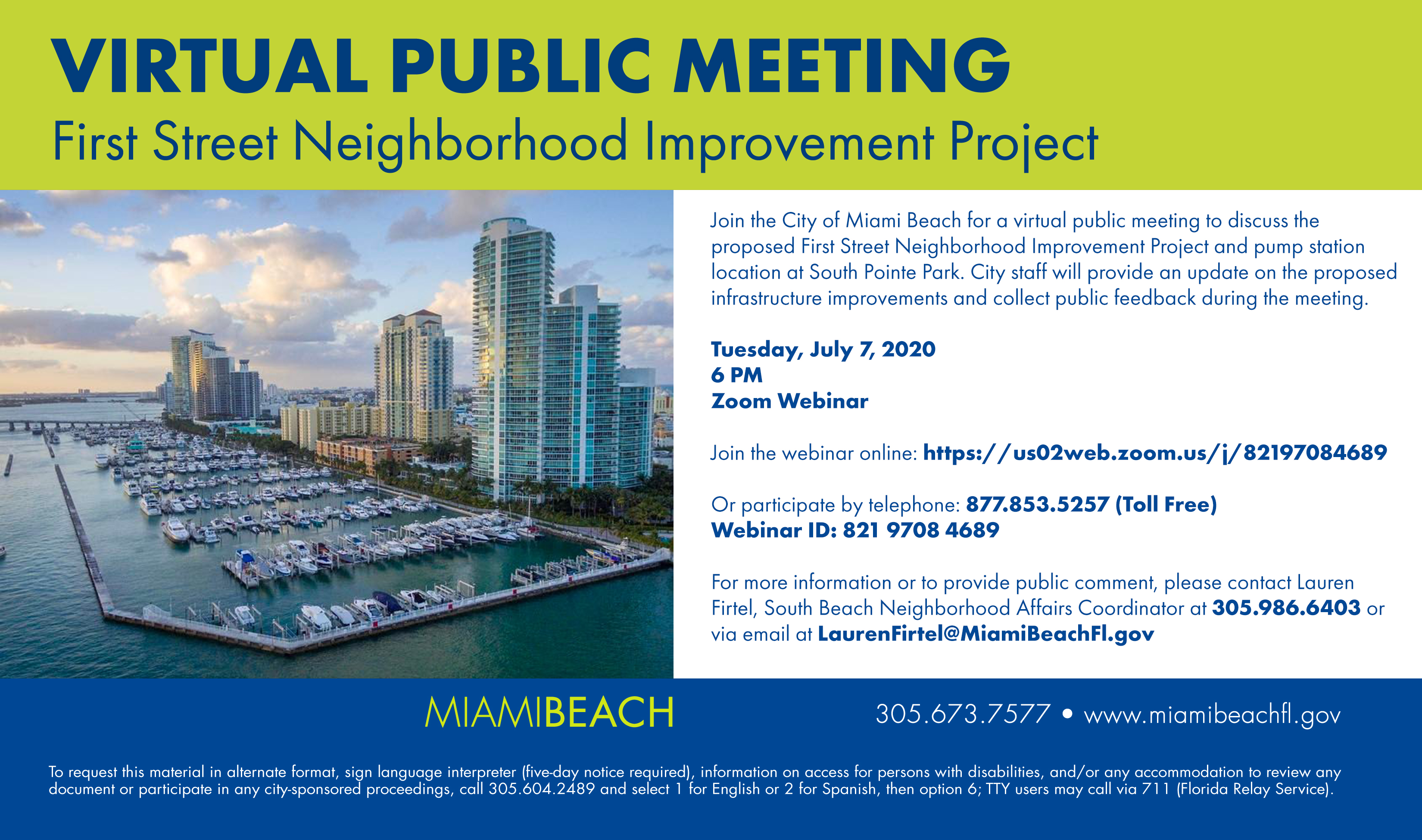 VIRTUAL PUBLIC MEETING
First Street Neighborhood Improvement Project

Join the City of Miami Beach for a virtual public meeting to discuss the proposed First Street Neighborhood Improvement Project and pump station location at South Pointe Park. City staff will provide an update on the proposed infrastructure improvements and collect public feedback during the meeting.

Tuesday, July 7, 2020
6 PM
Zoom Webinar

Join the webinar online: https://us02web.zoom.us/j/82197084689

Or participate by telephone: 877.853.5257 (Toll Free)
Webinar ID: 821 9708 4689

For more information or to provide public comment, please contact Lauren Firtel, South Beach Neighborhood Affairs Coordinator at 305.986.6403 or via email at LaurenFirtel@MiamiBeachFl.gov

MIAMIBEACH

305.673.7577 • www.miamibeachfl.gov

To request this material in alternate format, sign language interpreter (five-day notice required), information on access for persons with disabilities, and/or any accommodation to review any document or participate in any city-sponsored proceedings, call 305.604.2489 and select 1 for English or 2 for Spanish, then option 6; TTY users may call via 711 (Florida Relay Service).